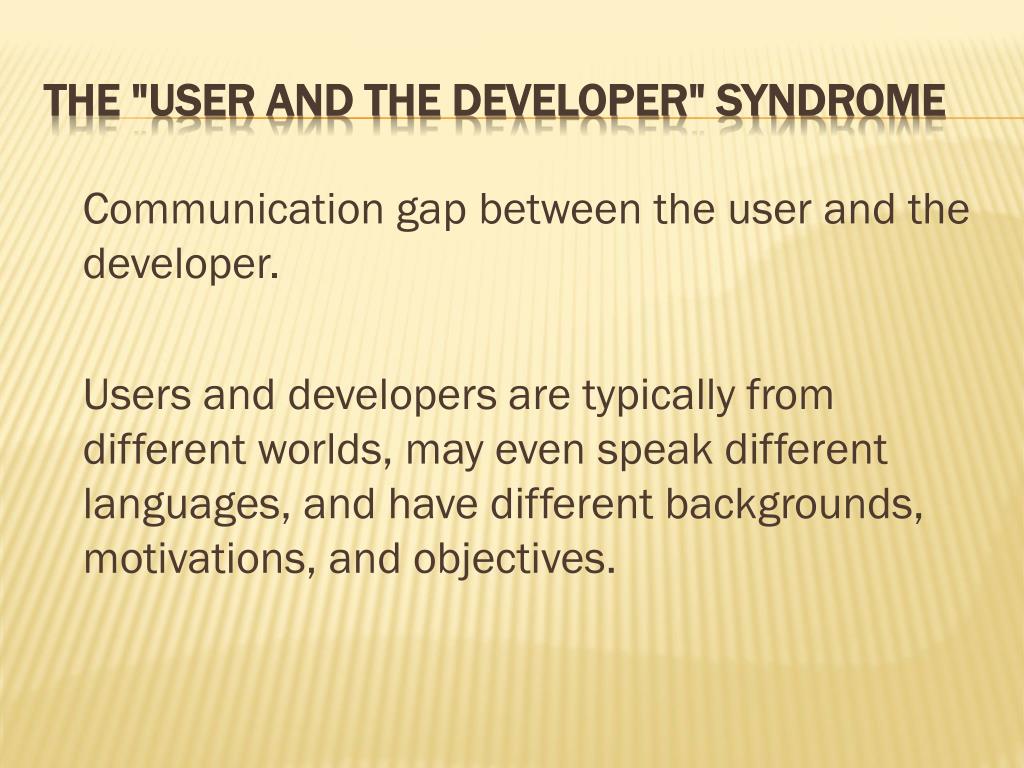 THE "USER AND THE DEVELOPER" SYNDROME

Communication gap between the user and the developer.

Users and developers are typically from different worlds, may even speak different languages, and have different backgrounds, motivations, and objectives.